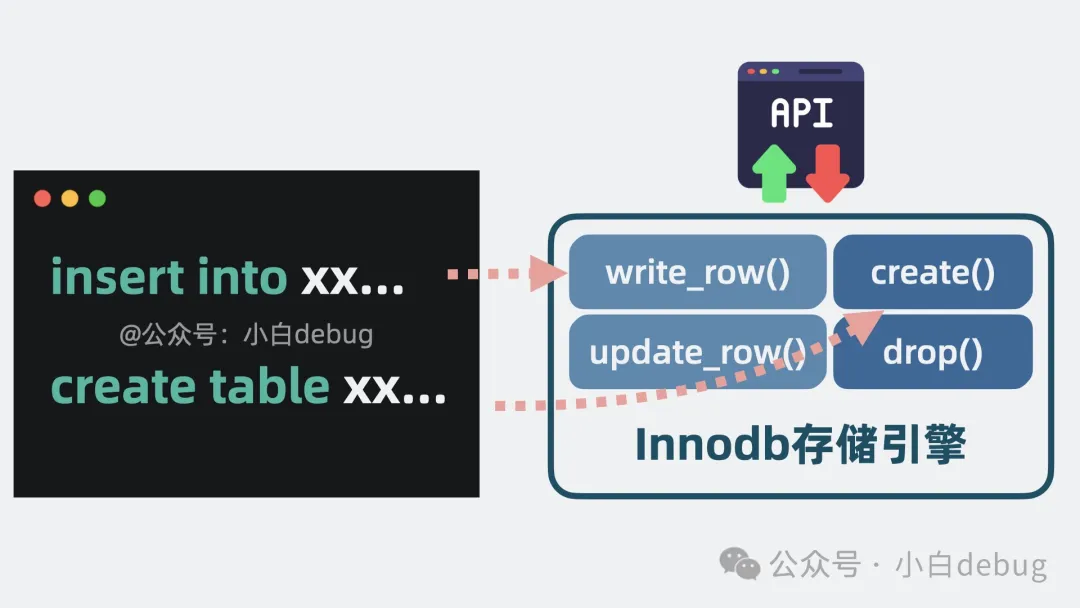 insert into xx...

@公众号：小白debug

create table xx...

API

write_row()

create()

update_row()

drop()

Innodb存储引擎

公众号 · 小白debug